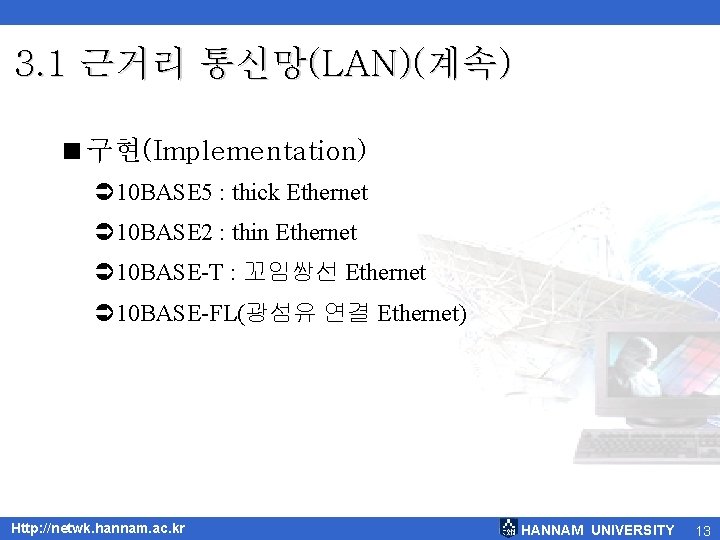 3.1 근거리 통신망(LAN)(계속)

■ 구현(Implementation)

➲ 10BASE5 : thick Ethernet

➲ 10BASE2 : thin Ethernet

➲ 10BASE-T : 꼬임쌍선 Ethernet

➲ 10BASE-FL(광섬유 연결 Ethernet)

Http://netwk.hannam.ac.kr

HANNAM UNIVERSITY 13